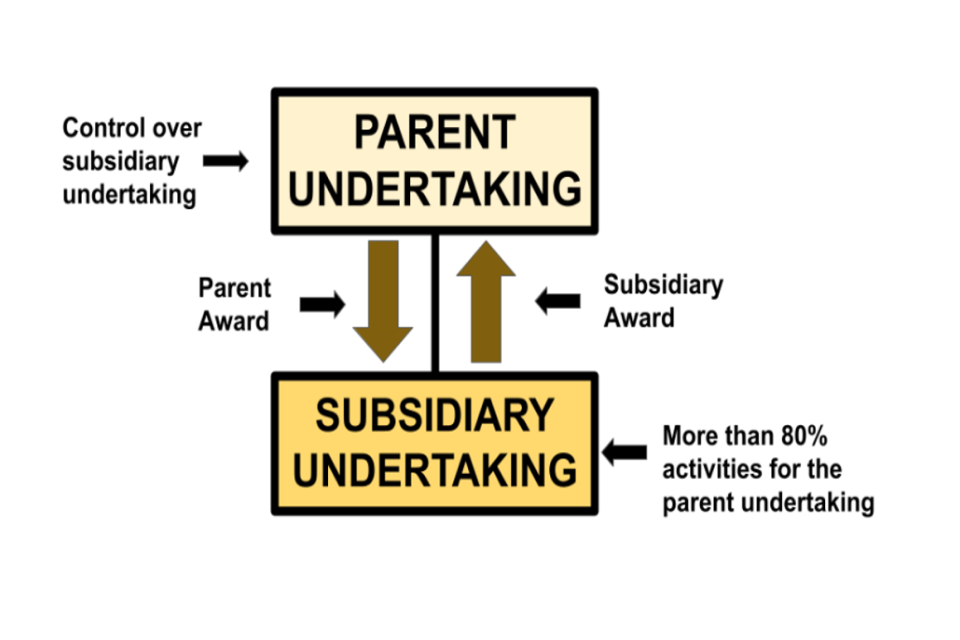 Control over subsidiary undertaking

PARENT UNDERTAKING

Parent Award

Subsidiary Award

SUBSIDIARY UNDERTAKING

More than 80% activities for the parent undertaking